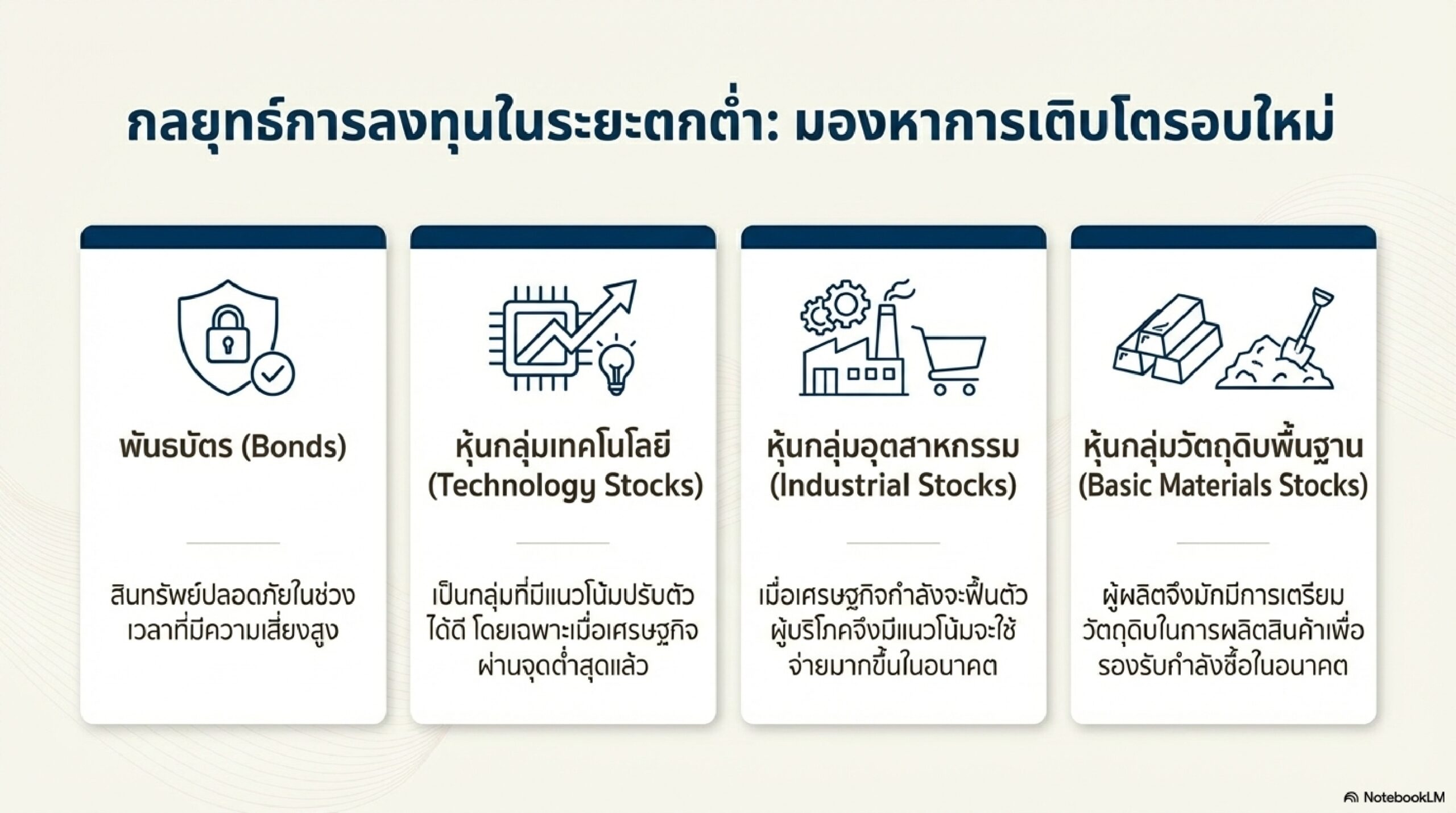 กลยุทธ์การลงทุนในระยะตกต่ำ: มองหาการเติบโตรอบใหม่

พันธบัตร (Bonds)

สินทรัพย์ปลอดภัยในช่วงเวลาที่มีความเสี่ยงสูง

หุ้นกลุ่มเทคโนโลยี (Technology Stocks)

เป็นกลุ่มที่มีแนวโน้มปรับตัวได้ดี โดยเฉพาะเมื่อเศรษฐกิจผ่านจุดต่ำสุดแล้ว

หุ้นกลุ่มอุตสาหกรรม (Industrial Stocks)

เมื่อเศรษฐกิจกำลังจะฟื้นตัว ผู้บริโภคจึงมีแนวโน้มจะใช้จ่ายมากขึ้นในอนาคต

หุ้นกลุ่มวัตถุดิบพื้นฐาน (Basic Materials Stocks)

ผู้ผลิตจึงมักมีการเตรียมวัตถุดิบในการผลิตสินค้าเพื่อรองรับกำลังซื้อในอนาคต

NotebookLM